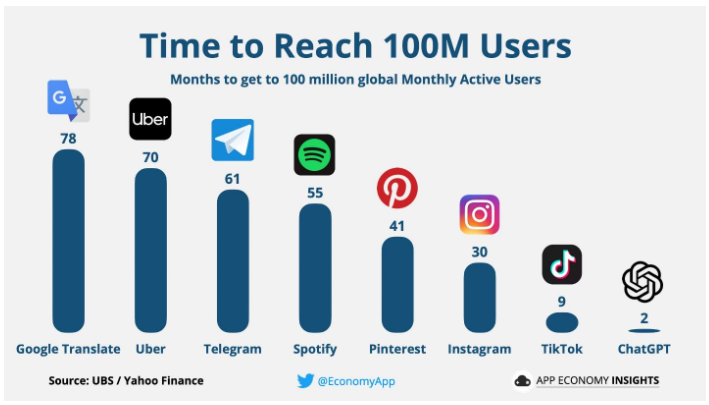 Time to Reach 100M Users

Months to get to 100 million global Monthly Active Users

G 文

Uber

78
70
61
55
41
30
9
2

Google Translate
Uber
Telegram
Spotify
Pinterest
Instagram
TikTok
ChatGPT

Source: UBS / Yahoo Finance

@EconomyApp

APP ECONOMY INSIGHTS